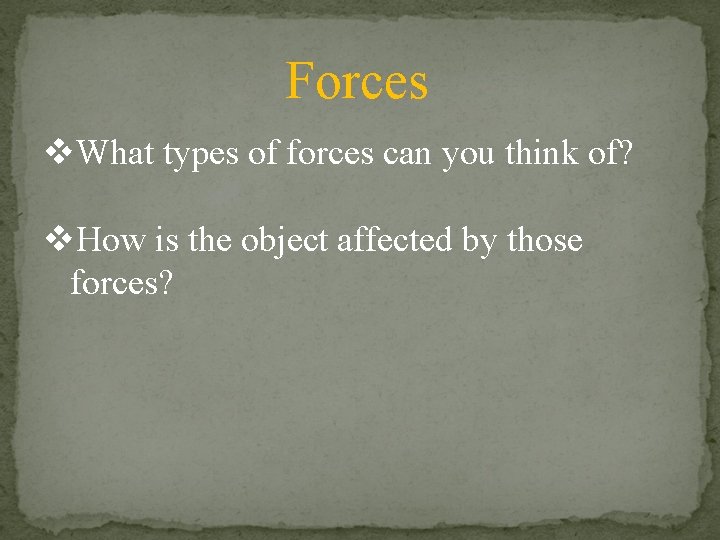 Forces

❖What types of forces can you think of?

❖How is the object affected by those forces?